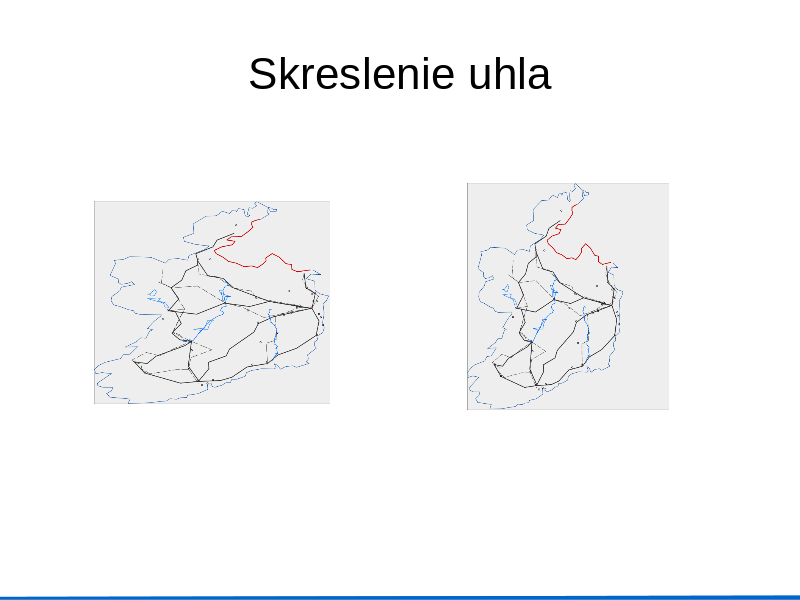 Skreslenie uhla